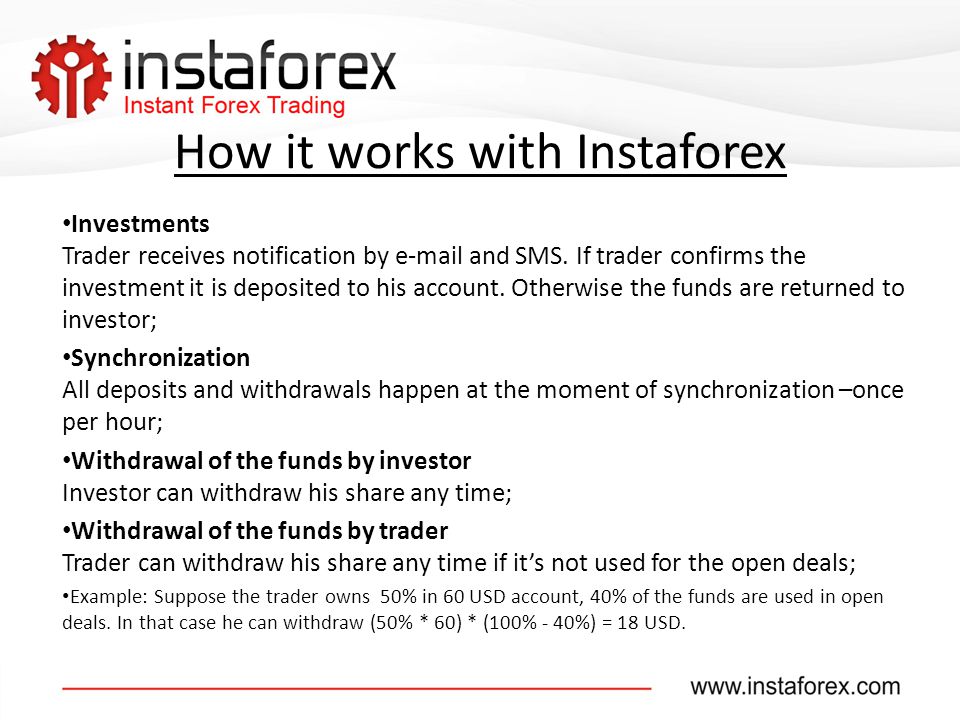 instaforex
Instant Forex Trading

How it works with Instaforex

•Investments
Trader receives notification by e-mail and SMS. If trader confirms the investment it is deposited to his account. Otherwise the funds are returned to investor;

•Synchronization
All deposits and withdrawals happen at the moment of synchronization –once per hour;

•Withdrawal of the funds by investor
Investor can withdraw his share any time;

•Withdrawal of the funds by trader
Trader can withdraw his share any time if it's not used for the open deals;

•Example: Suppose the trader owns 50% in 60 USD account, 40% of the funds are used in open deals. In that case he can withdraw (50% * 60) * (100% - 40%) = 18 USD.

www.instaforex.com